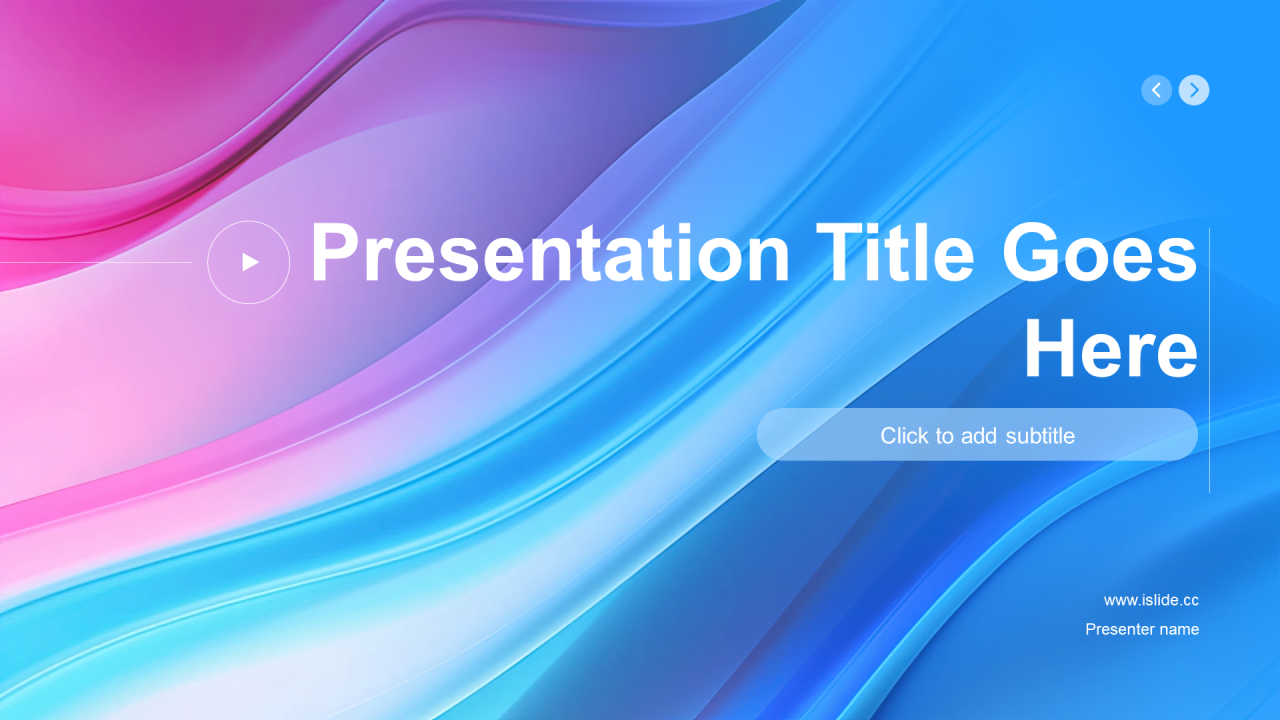 Presentation Title Goes Here

Click to add subtitle

www.islide.cc
Presenter name